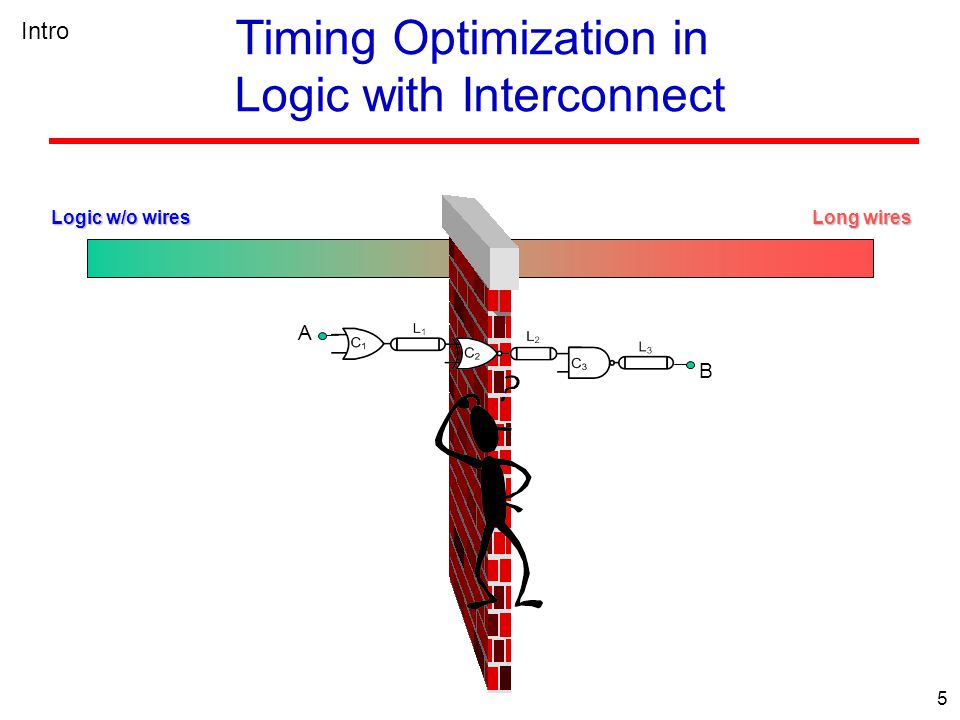 Intro

Timing Optimization in Logic with Interconnect

Logic w/o wires

Long wires

A

$C_1$

$L_1$

$C_2$

$L_2$

$C_3$

$L_3$

B

?

5